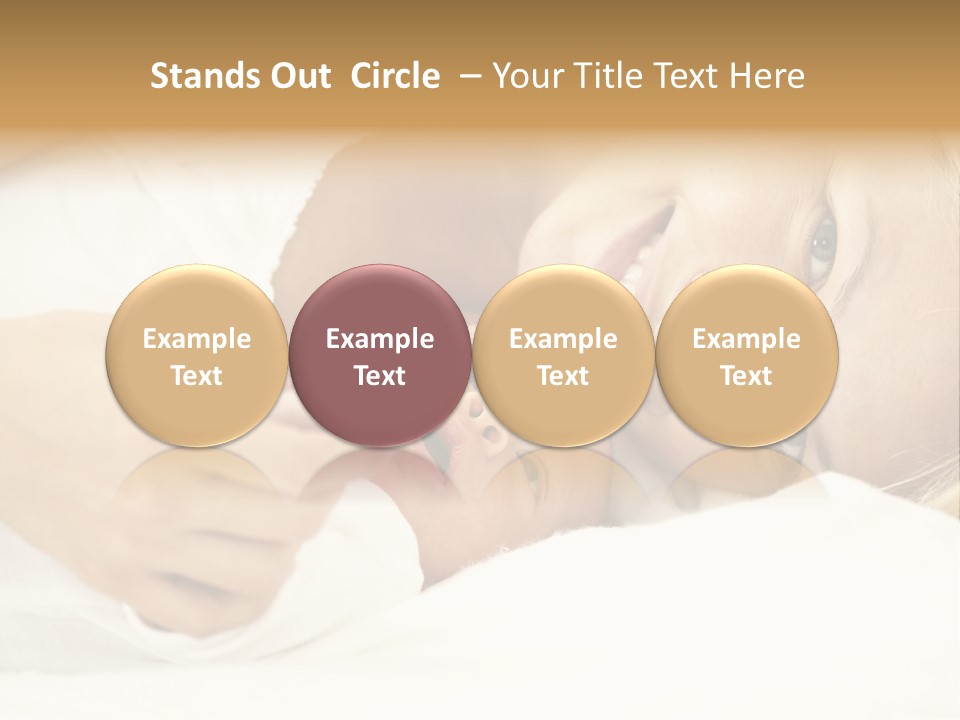 Stands Out Circle – Your Title Text Here

Example Text

Example Text

Example Text

Example Text